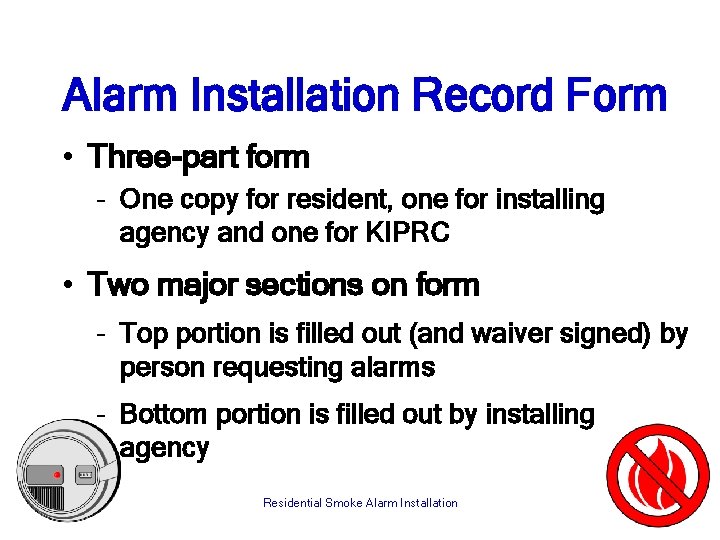 Alarm Installation Record Form

• Three-part form
- One copy for resident, one for installing agency and one for KIPRC

• Two major sections on form
- Top portion is filled out (and waiver signed) by person requesting alarms
- Bottom portion is filled out by installing agency

Residential Smoke Alarm Installation